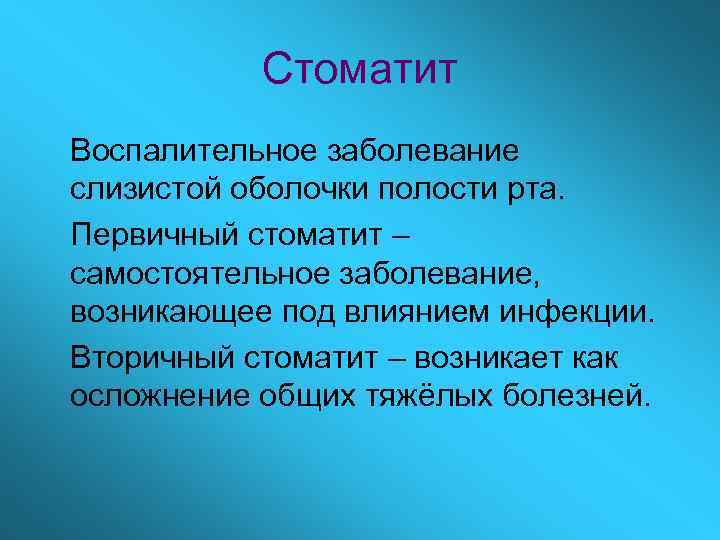 Стоматит

Воспалительное заболевание слизистой оболочки полости рта.

Первичный стоматит – самостоятельное заболевание, возникающее под влиянием инфекции.

Вторичный стоматит – возникает как осложнение общих тяжёлых болезней.